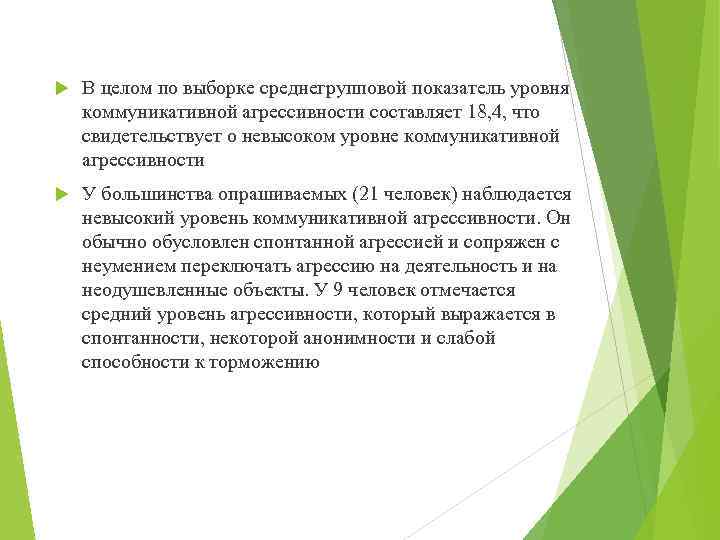 В целом по выборке среднегрупповой показатель уровня коммуникативной агрессивности составляет 18,4, что свидетельствует о невысоком уровне коммуникативной агрессивности

У большинства опрашиваемых (21 человек) наблюдается невысокий уровень коммуникативной агрессивности. Он обычно обусловлен спонтанной агрессией и сопряжен с неумением переключать агрессию на деятельность и на неодушевленные объекты. У 9 человек отмечается средний уровень агрессивности, который выражается в спонтанности, некоторой анонимности и слабой способности к торможению